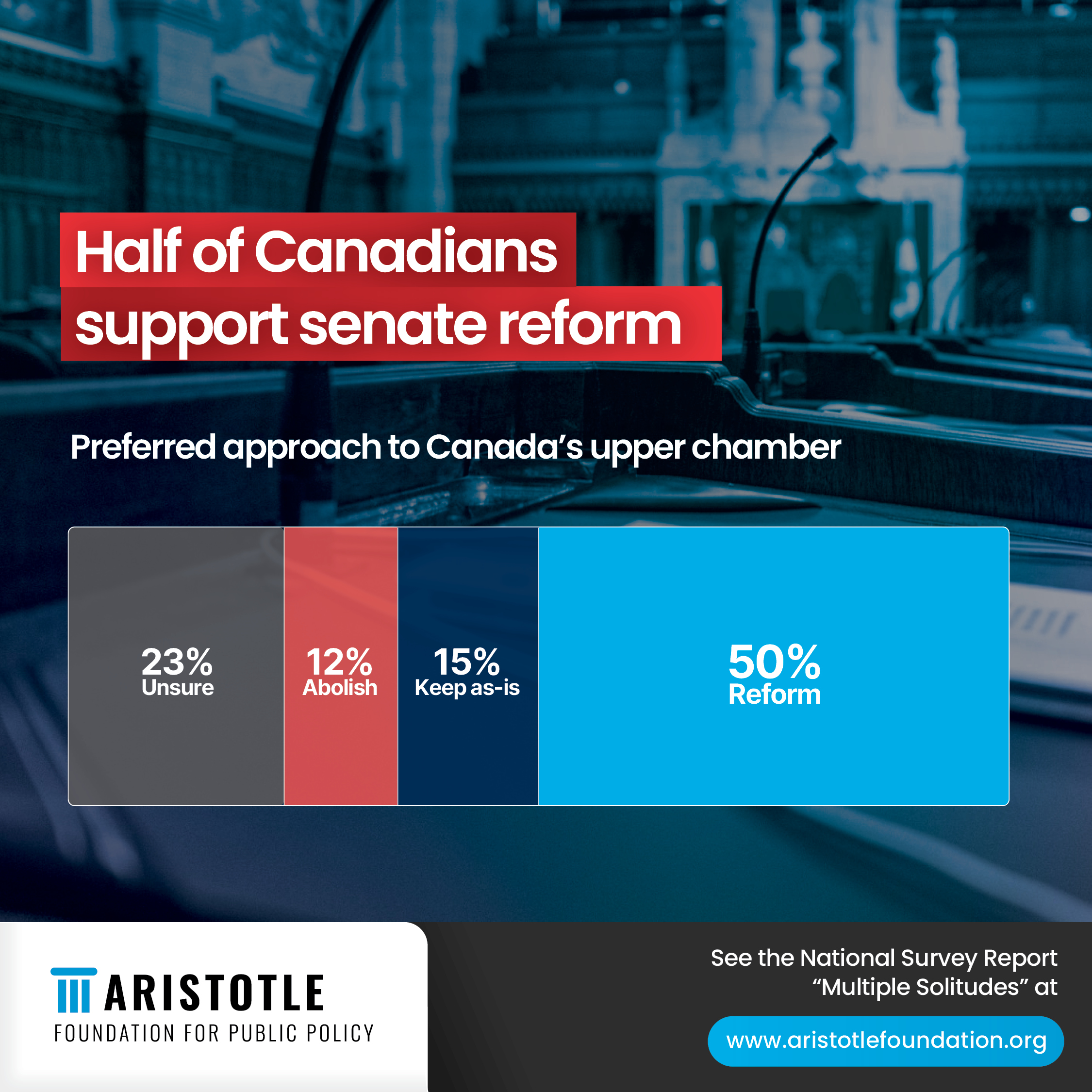 Half of Canadians support senate reform

Preferred approach to Canada's upper chamber

23% Unsure

12% Abolish

15% Keep as-is

50% Reform

ARISTOTLE
FOUNDATION FOR PUBLIC POLICY

See the National Survey Report "Multiple Solitudes" at

www.aristotlefoundation.org